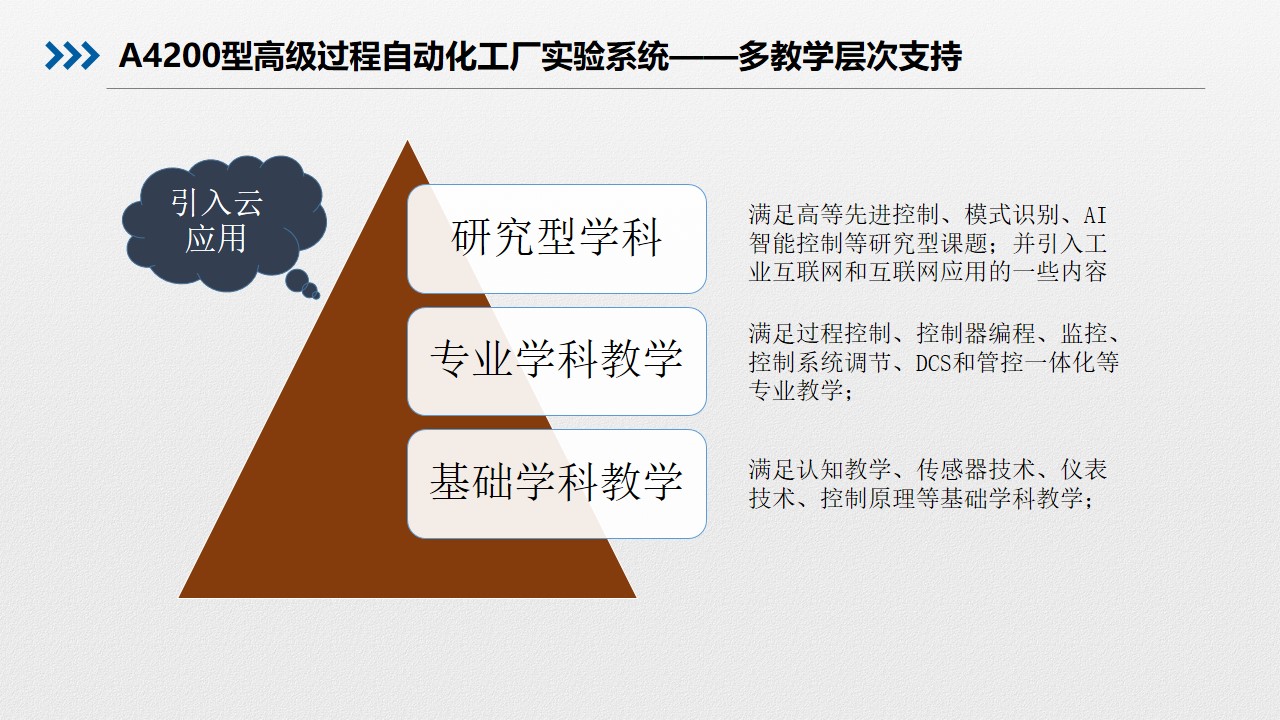 A4200型高级过程自动化工厂实验系统——多教学层次支持

引入云应用

研究型学科

满足高等先进控制、模式识别、AI智能控制等研究型课题；并引入工业互联网和互联网应用的一些内容

专业学科教学

满足过程控制、控制器编程、监控、控制系统调节、DCS和管控一体化等专业教学；

基础学科教学

满足认知教学、传感器技术、仪表技术、控制原理等基础学科教学；